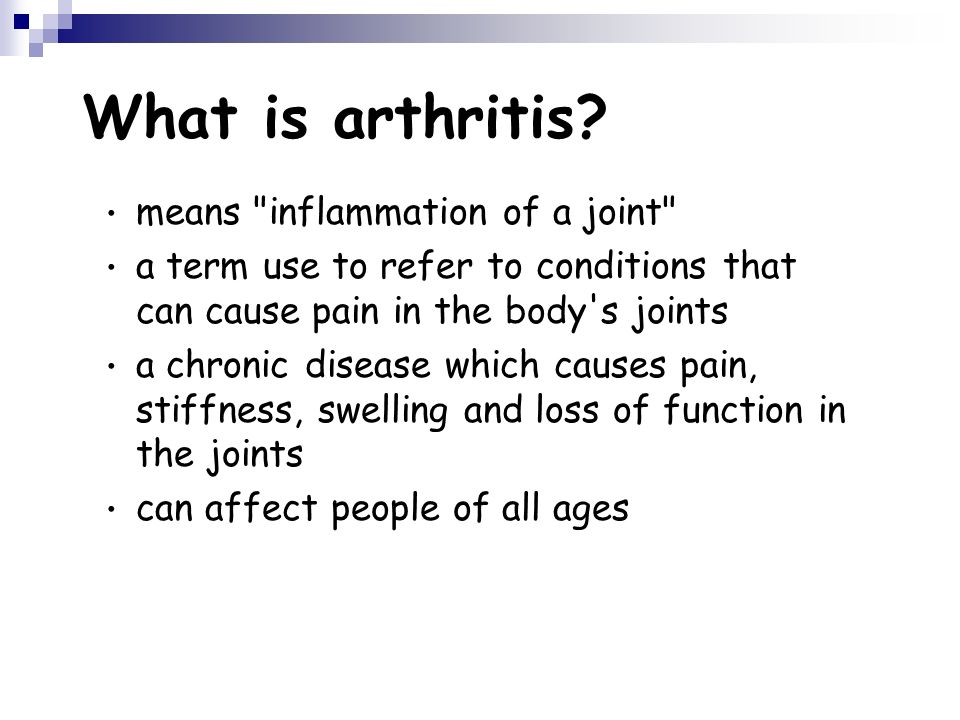 What is arthritis?

• means "inflammation of a joint"
• a term use to refer to conditions that can cause pain in the body's joints
• a chronic disease which causes pain, stiffness, swelling and loss of function in the joints
• can affect people of all ages